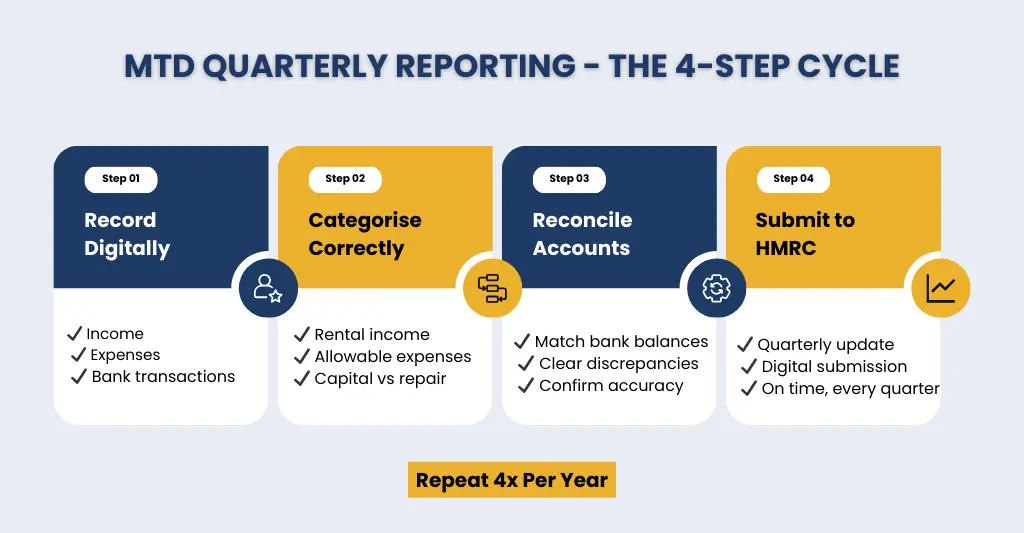 MTD QUARTERLY REPORTING - THE 4-STEP CYCLE

Step 01
Record Digitally
✓ Income
✓ Expenses
✓ Bank transactions

Step 02
Categorise Correctly
✓ Rental income
✓ Allowable expenses
✓ Capital vs repair

Step 03
Reconcile Accounts
✓ Match bank balances
✓ Clear discrepancies
✓ Confirm accuracy

Step 04
Submit to HMRC
✓ Quarterly update
✓ Digital submission
✓ On time, every quarter

Repeat 4x Per Year